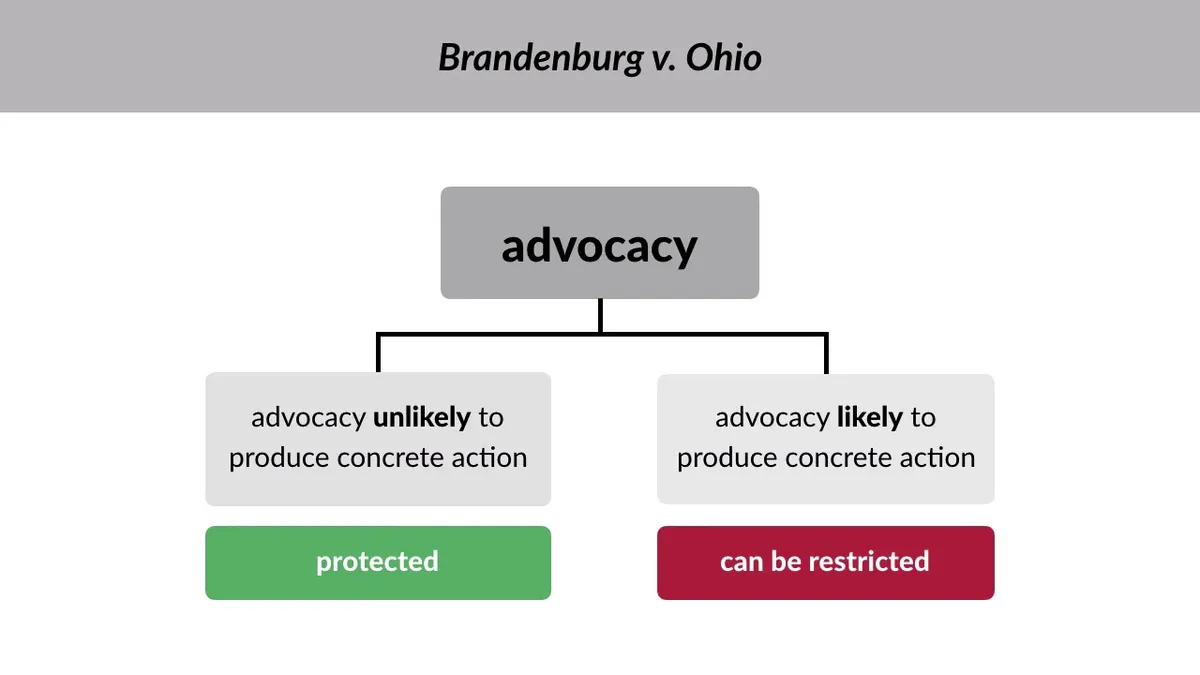 Brandenburg v. Ohio

advocacy

advocacy unlikely to produce concrete action

protected

advocacy likely to produce concrete action

can be restricted